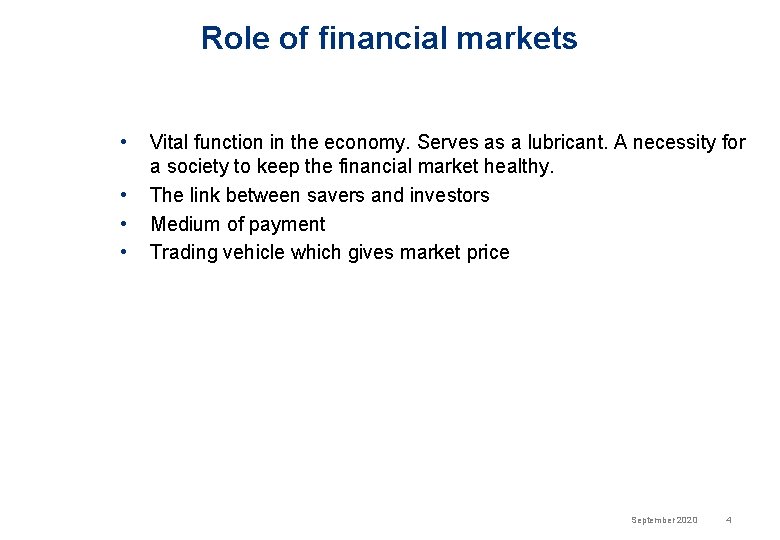 Role of financial markets

• Vital function in the economy. Serves as a lubricant. A necessity for a society to keep the financial market healthy.
• The link between savers and investors
• Medium of payment
• Trading vehicle which gives market price

September 2020 4